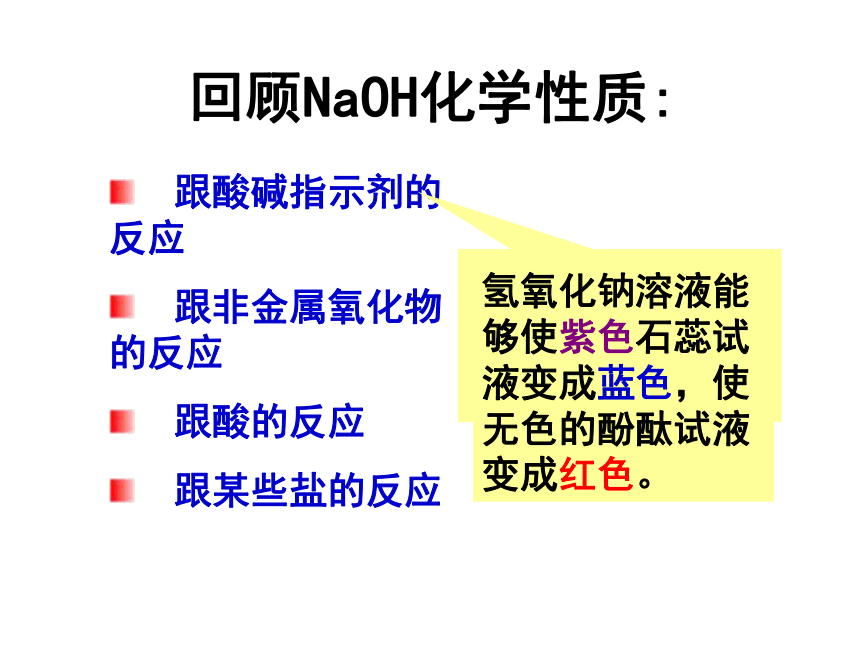 回顾NaOH化学性质:

跟酸碱指示剂的反应

跟非金属氧化物的反应

跟酸的反应

跟某些盐的反应

氢氧化钠溶液能够使紫色石蕊试液变成蓝色，使无色的酚酞试液变成红色。